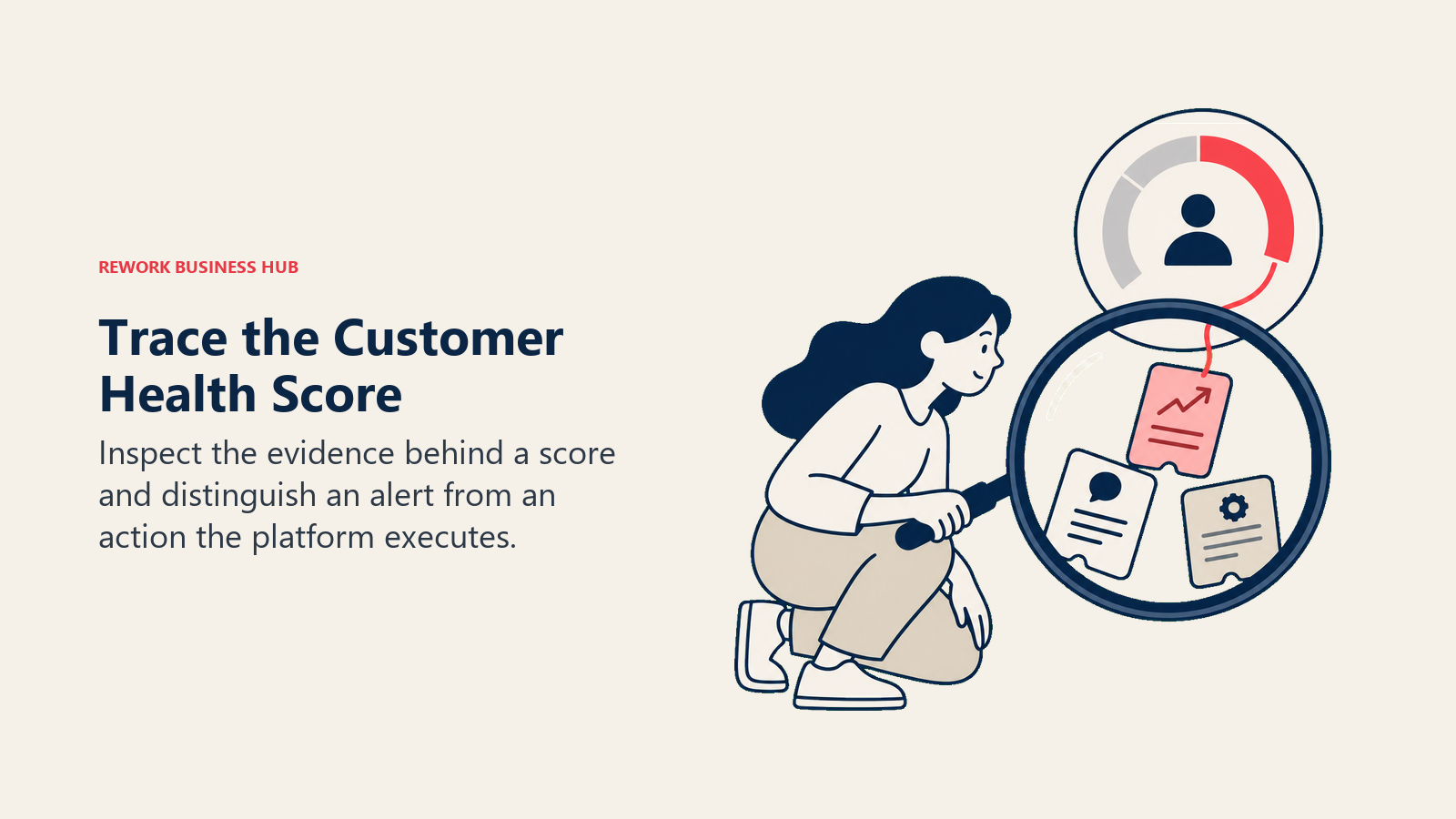 REWORK BUSINESS HUB

Trace the Customer Health Score

Inspect the evidence behind a score and distinguish an alert from an action the platform executes.